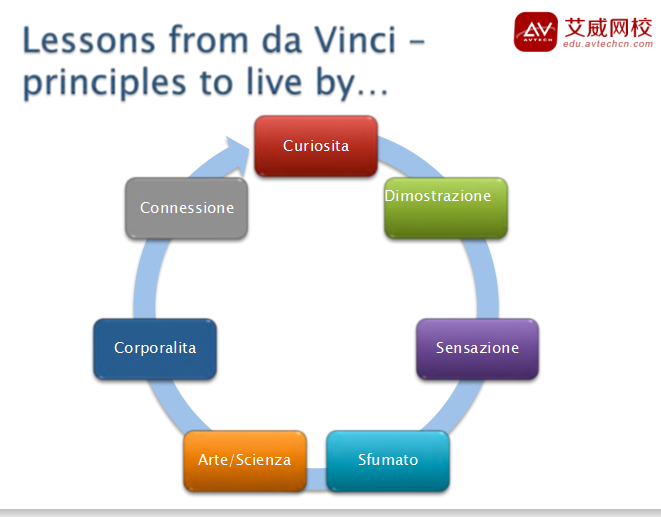 Lessons from da Vinci – principles to live by…

AV AVTECH 艾威网校 edu.avtechcn.com

Curiosita

Dimostrazione

Sensazione

Sfumato

Arte/Scienza

Corporalita

Connessione